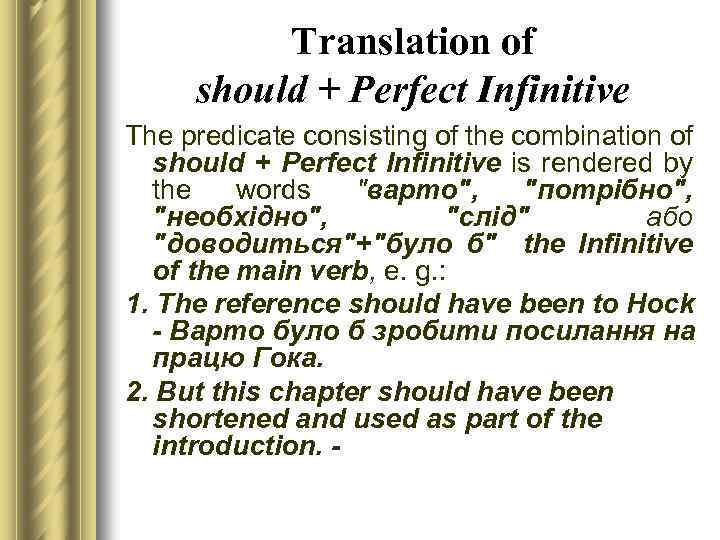 Translation of
should + Perfect Infinitive

The predicate consisting of the combination of should + Perfect Infinitive is rendered by the words "варто", "потрібно", "необхідно", "слід" або "доводиться"+"було б" the Infinitive of the main verb, e. g.:

1. The reference should have been to Hock - Варто було б зробити посилання на працю Гока.

2. But this chapter should have been shortened and used as part of the introduction. -